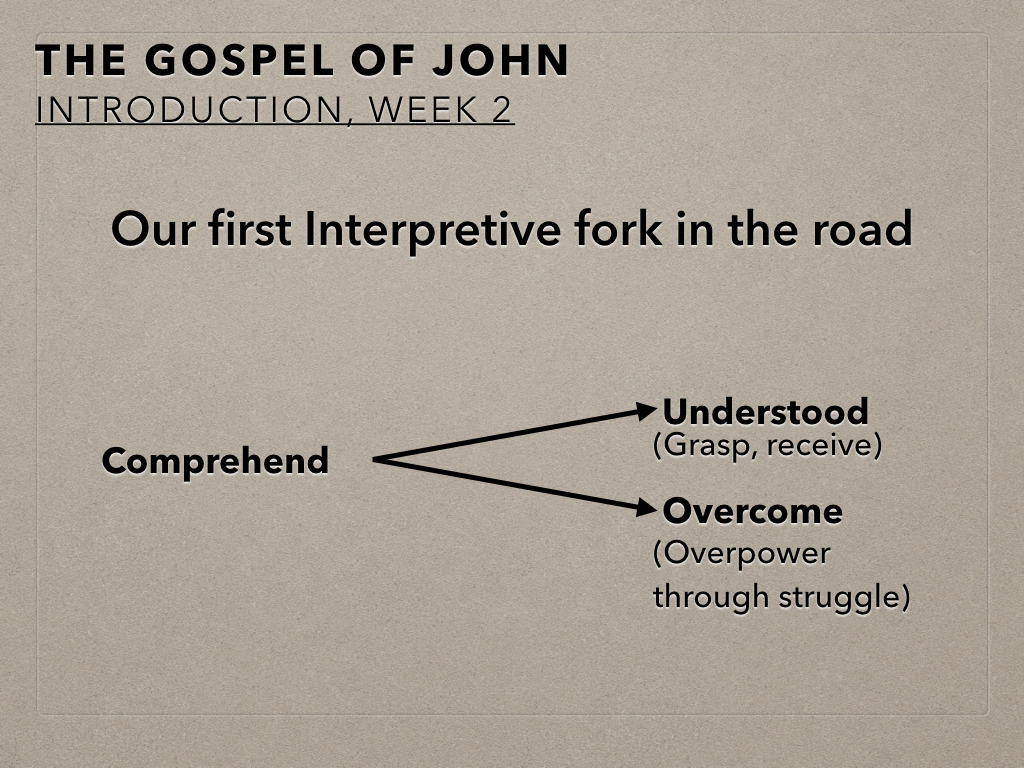 THE GOSPEL OF JOHN
INTRODUCTION, WEEK 2

Our first Interpretive fork in the road

Comprehend

Understood
(Grasp, receive)

Overcome
(Overpower through struggle)